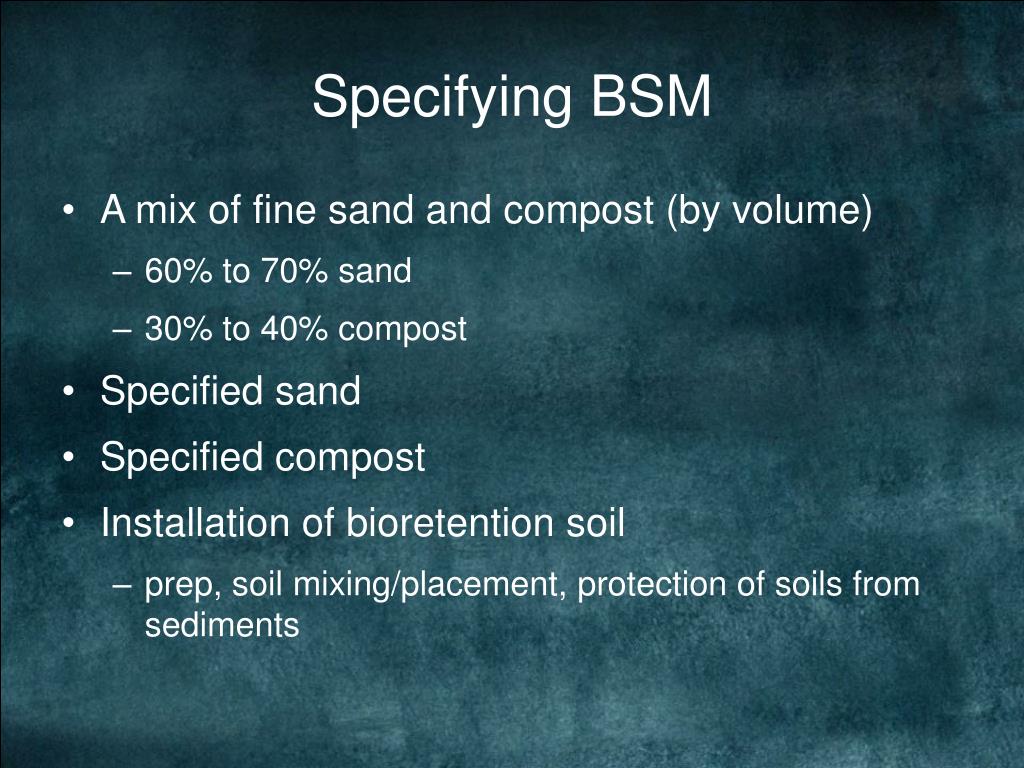 Specifying BSM

• A mix of fine sand and compost (by volume)
– 60% to 70% sand
– 30% to 40% compost
• Specified sand
• Specified compost
• Installation of bioretention soil
– prep, soil mixing/placement, protection of soils from sediments